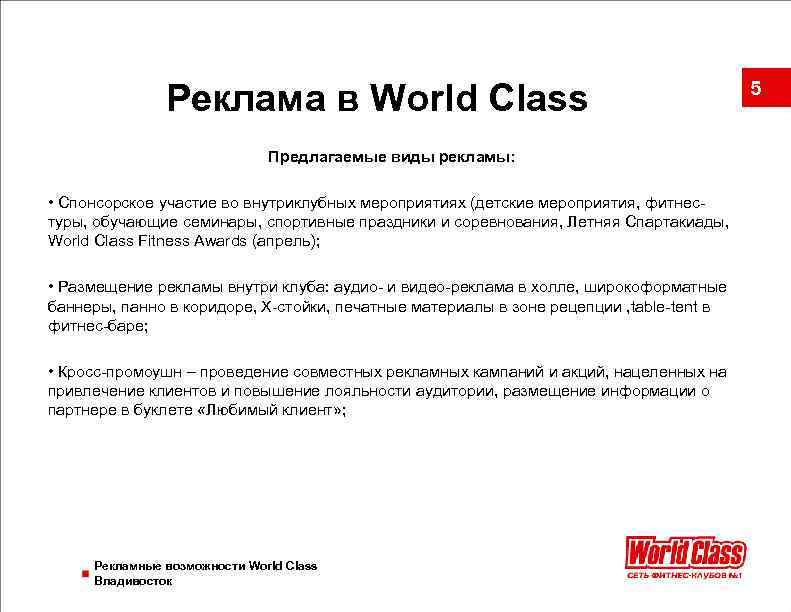 5

Реклама в World Class

Предлагаемые виды рекламы:

• Спонсорское участие во внутриклубных мероприятиях (детские мероприятия, фитнес-туры, обучающие семинары, спортивные праздники и соревнования, Летняя Спартакиады, World Class Fitness Awards (апрель);

• Размещение рекламы внутри клуба: аудио- и видео-реклама в холле, широкоформатные баннеры, панно в коридоре, Х-стойки, печатные материалы в зоне рецепции ,table-tent в фитнес-баре;

• Кросс-промоушн – проведение совместных рекламных кампаний и акций, нацеленных на привлечение клиентов и повышение лояльности аудитории, размещение информации о партнере в буклете «Любимый клиент»;

Рекламные возможности World Class
Владивосток

World Class
СЕТЬ ФИТНЕС-КЛУБОВ №1